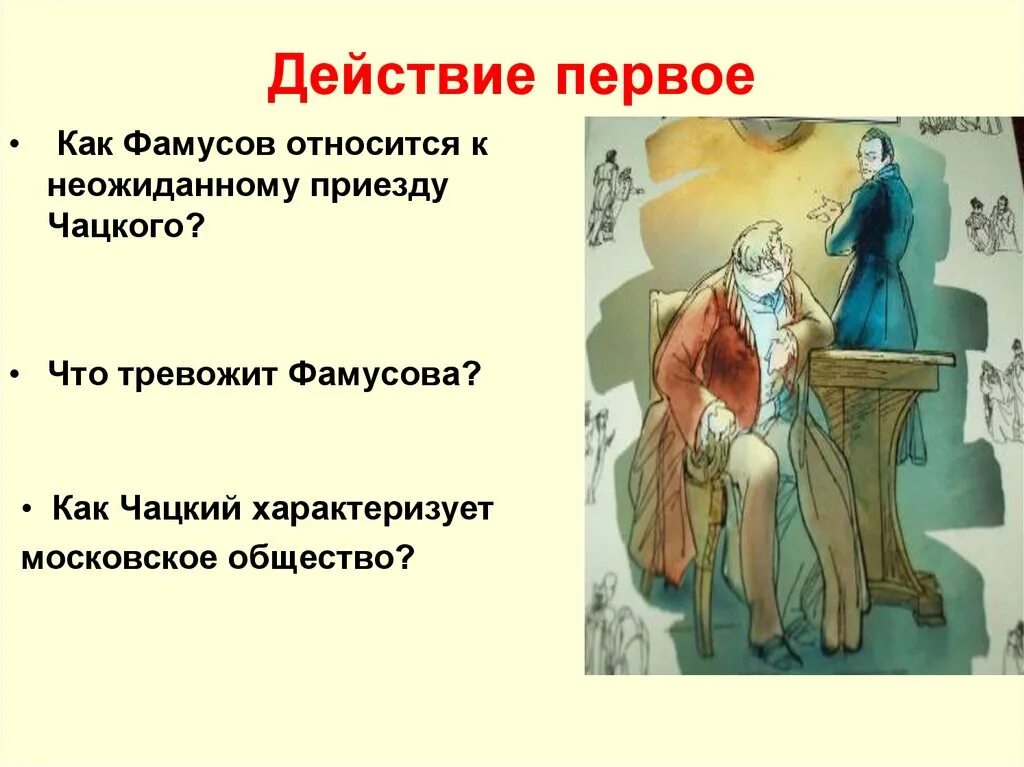 Действие первое

• Как Фамусов относится к неожиданному приезду Чацкого?

• Что тревожит Фамусова?

• Как Чацкий характеризует московское общество?